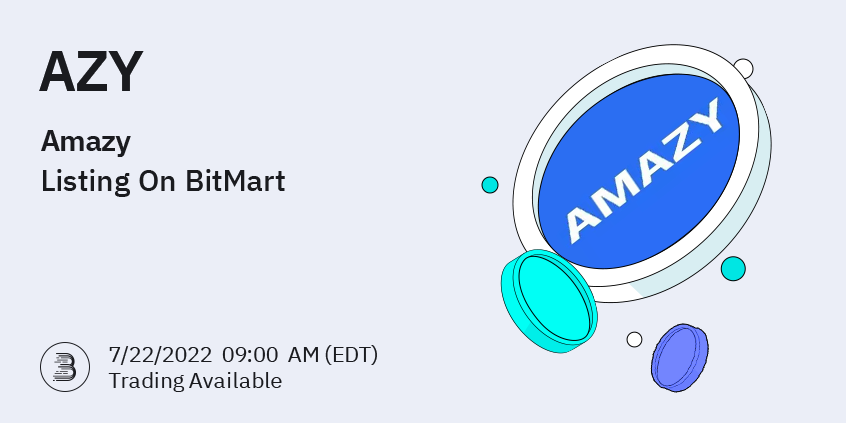 AZY

Amazy
Listing On BitMart

AMAZY

7/22/2022 09:00 AM (EDT)
Trading Available